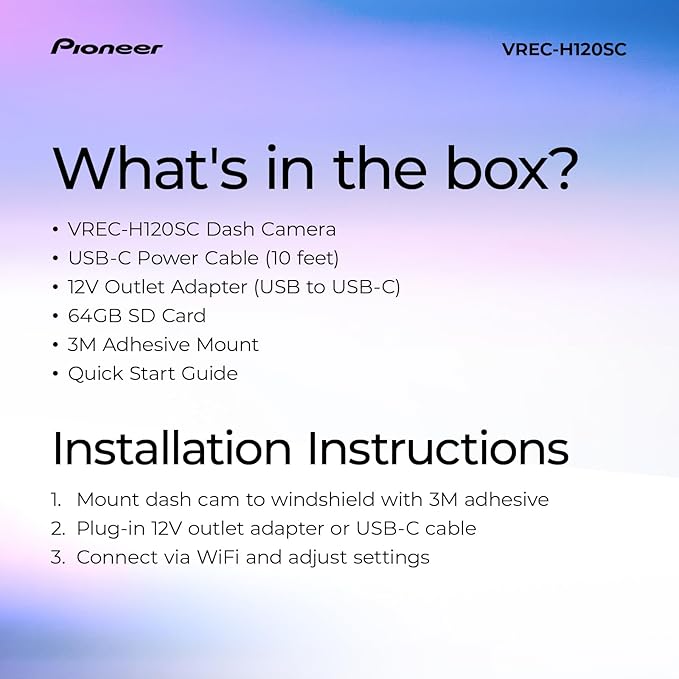 Pioneer

VREC-H120SC

What's in the box?

• VREC-H120SC Dash Camera
• USB-C Power Cable (10 feet)
• 12V Outlet Adapter (USB to USB-C)
• 64GB SD Card
• 3M Adhesive Mount
• Quick Start Guide

Installation Instructions

1. Mount dash cam to windshield with 3M adhesive
2. Plug-in 12V outlet adapter or USB-C cable
3. Connect via WiFi and adjust settings